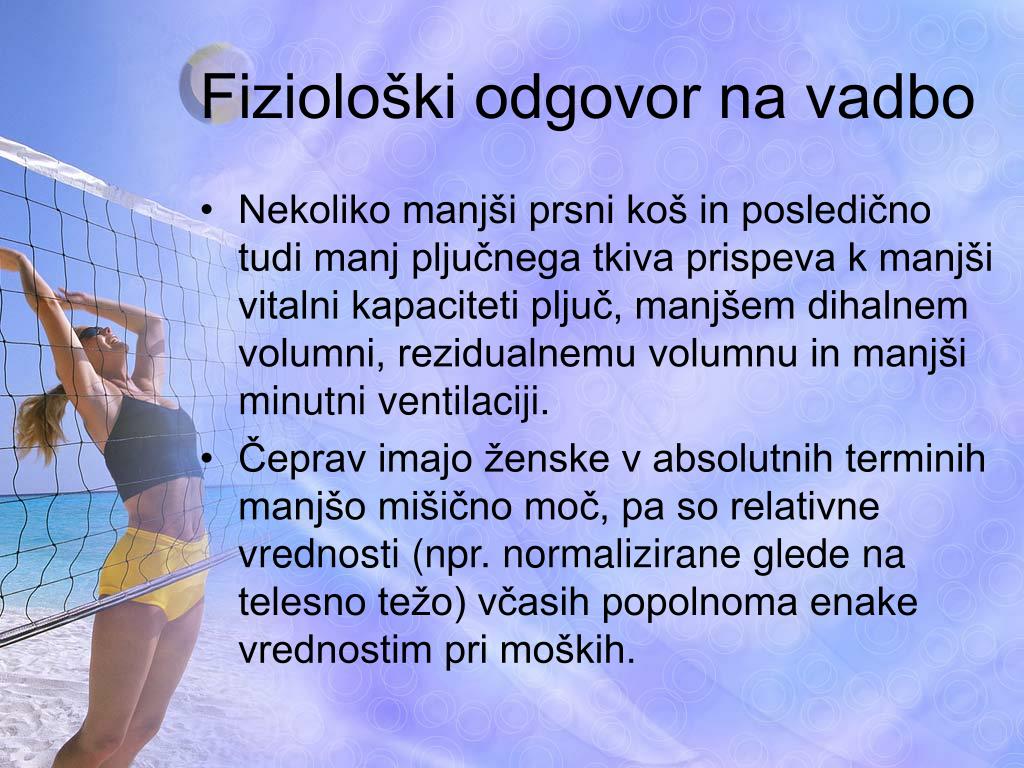 Fiziološki odgovor na vadbo

• Nekoliko manjši prsni koš in posledično tudi manj pljučnega tkiva prispeva k manjši vitalni kapaciteti pljuč, manjšem dihalnem volumni, rezidualnemu volumnu in manjši minutni ventilaciji.
• Čeprav imajo ženske v absolutnih terminih manjšo mišično moč, pa so relativne vrednosti (npr. normalizirane glede na telesno težo) včasih popolnoma enake vrednostim pri moških.